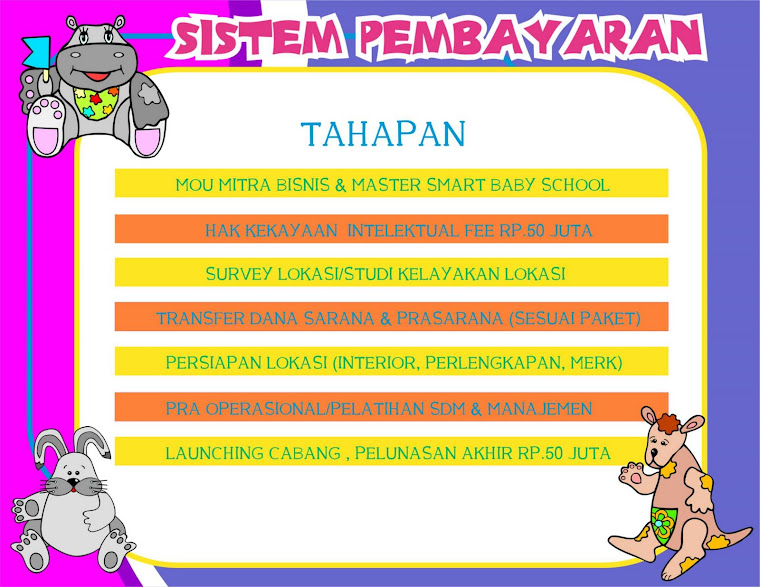 SISTEM PEMBAYARAN

TAHAPAN

MOU MITRA BISNIS & MASTER SMART BABY SCHOOL

HAK KEKAYAAN INTELEKTUAL FEE RP.50 JUTA

SURVEY LOKASI/STUDI KELAYAKAN LOKASI

TRANSFER DANA SARANA & PRASARANA (SESUAI PAKET)

PERSIAPAN LOKASI (INTERIOR, PERLENGKAPAN, MERK)

PRA OPERASIONAL/PELATIHAN SDM & MANAJEMEN

LAUNCHING CABANG , PELUNASAN AKHIR RP.50 JUTA